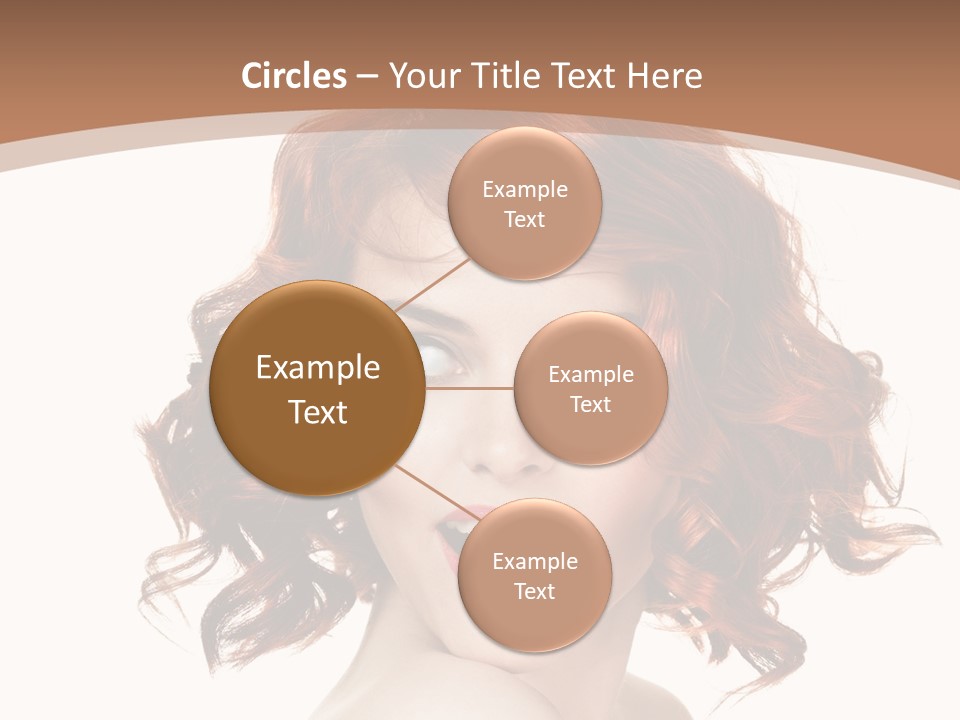 Circles – Your Title Text Here

Example Text

Example Text

Example Text

Example Text